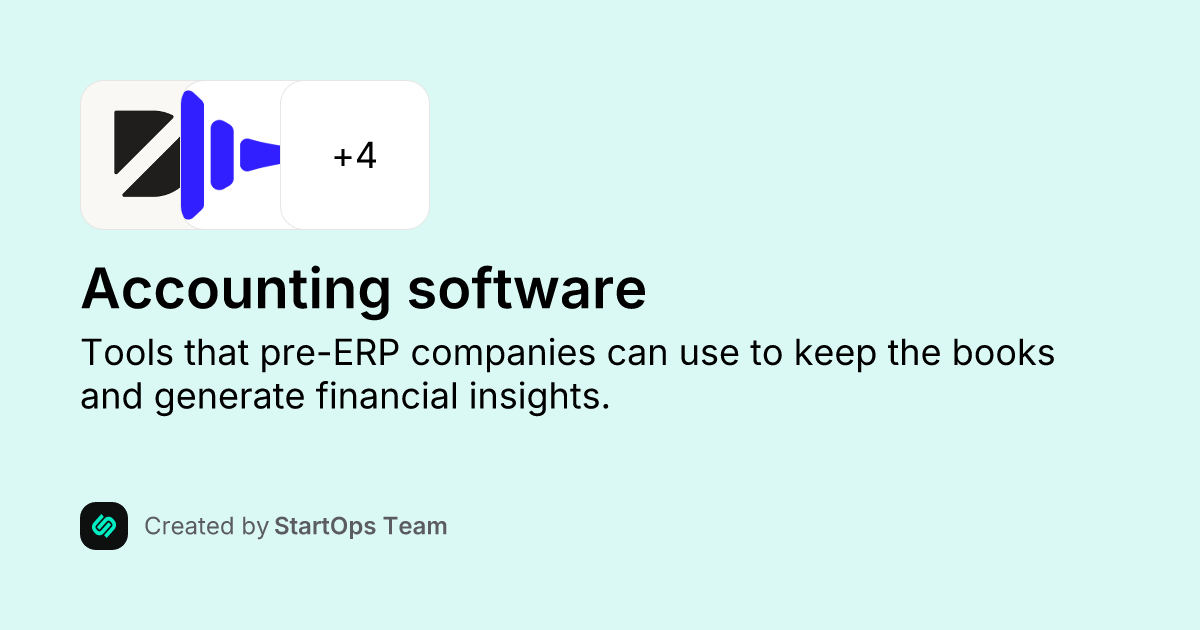 +4

Accounting software

Tools that pre-ERP companies can use to keep the books and generate financial insights.

Created by StartOps Team